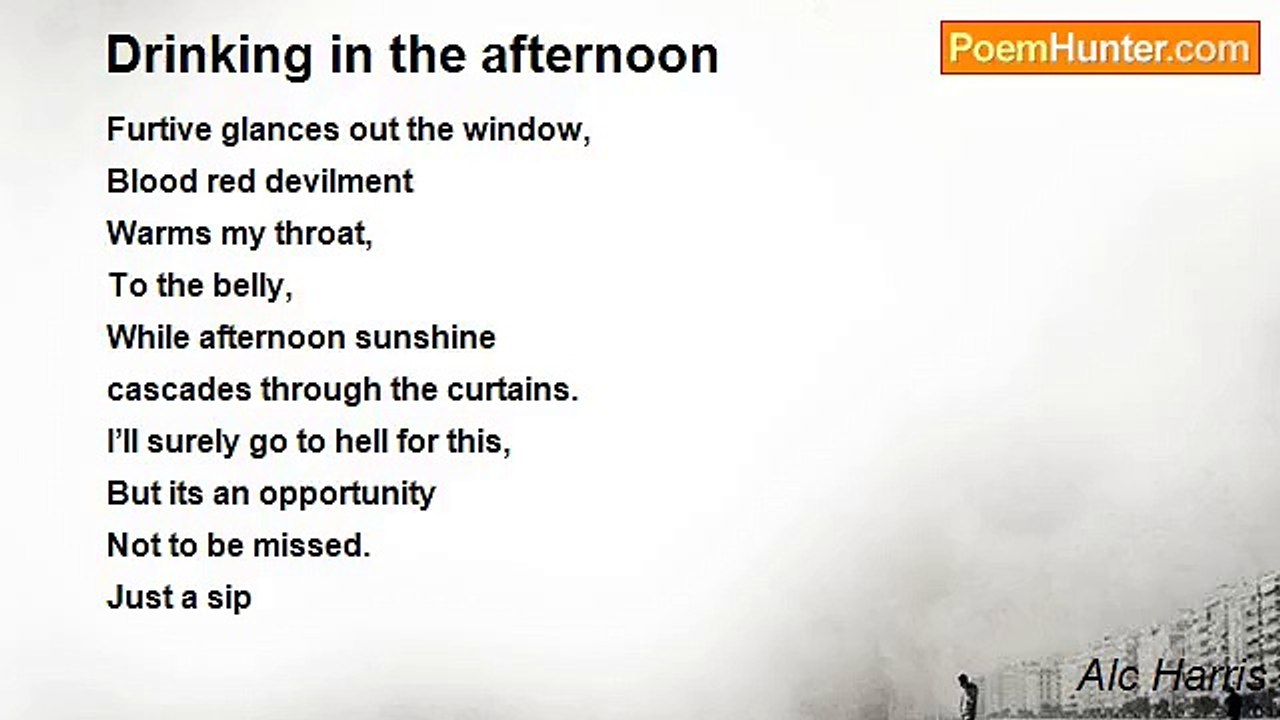 Drinking in the afternoon

PoemHunter.com

Furtive glances out the window,
Blood red devilment
Warms my throat,
To the belly,
While afternoon sunshine
cascades through the curtains.
I'll surely go to hell for this,
But its an opportunity
Not to be missed.
Just a sip

Alc Harris